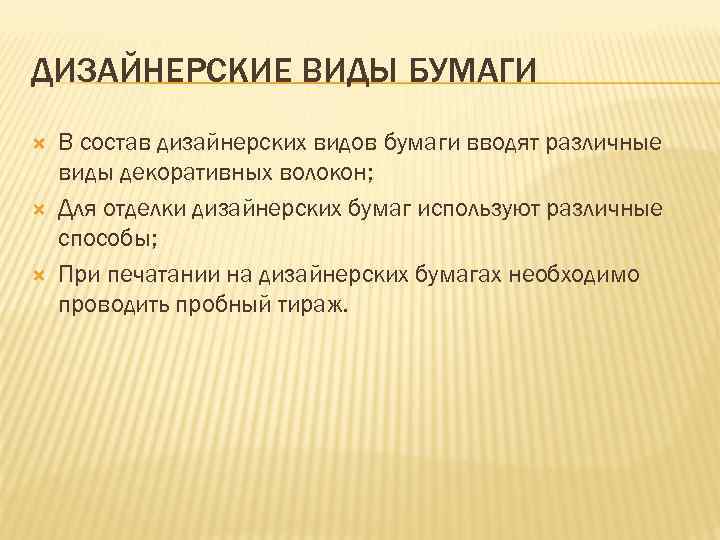 ДИЗАЙНЕРСКИЕ ВИДЫ БУМАГИ

В состав дизайнерских видов бумаги вводят различные виды декоративных волокон;

Для отделки дизайнерских бумаг используют различные способы;

При печатании на дизайнерских бумагах необходимо проводить пробный тираж.